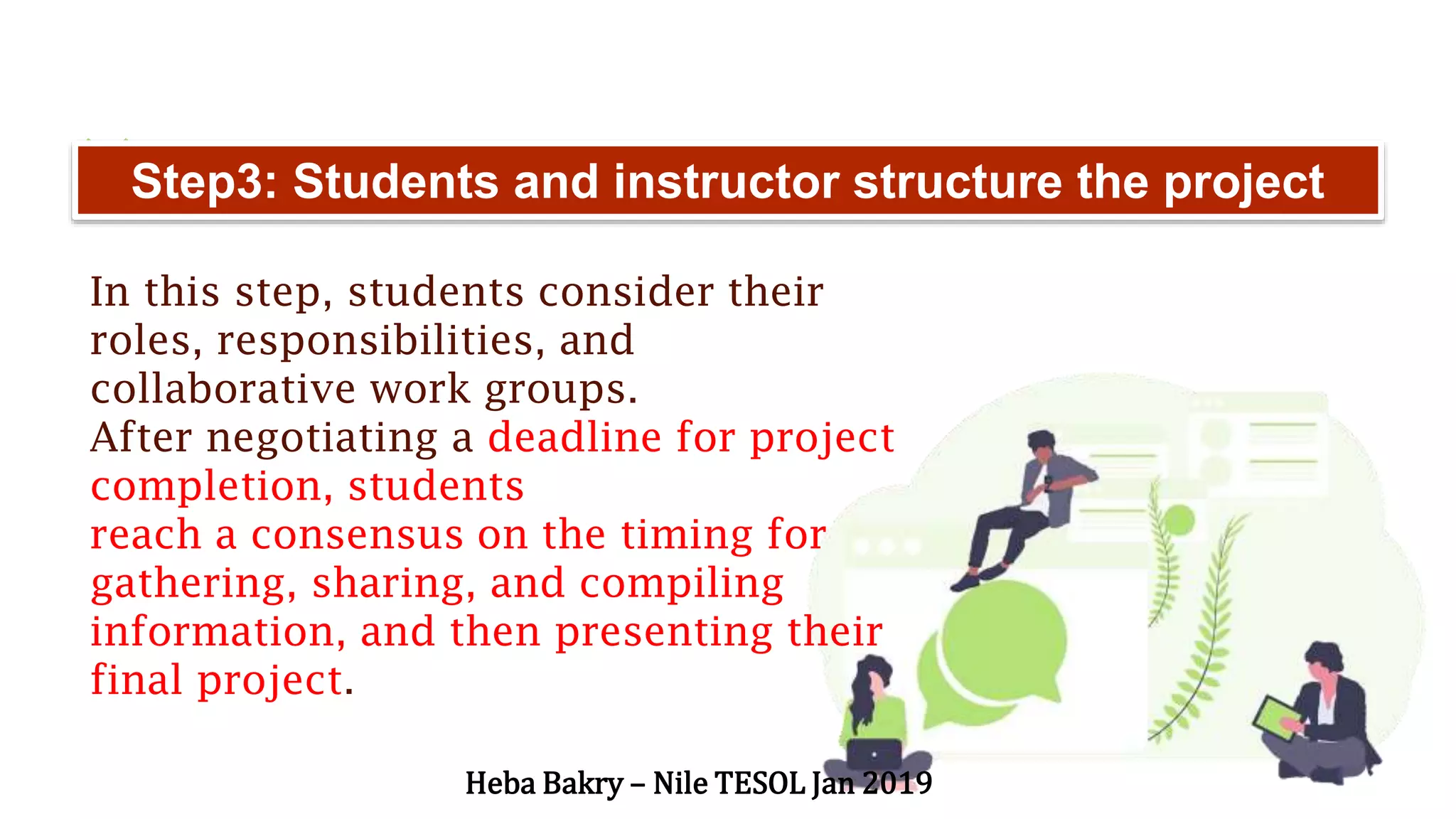 Step3: Students and instructor structure the project

In this step, students consider their roles, responsibilities, and collaborative work groups.
After negotiating a deadline for project completion, students
reach a consensus on the timing for gathering, sharing, and compiling information, and then presenting their final project.

Heba Bakry – Nile TESOL Jan 2019